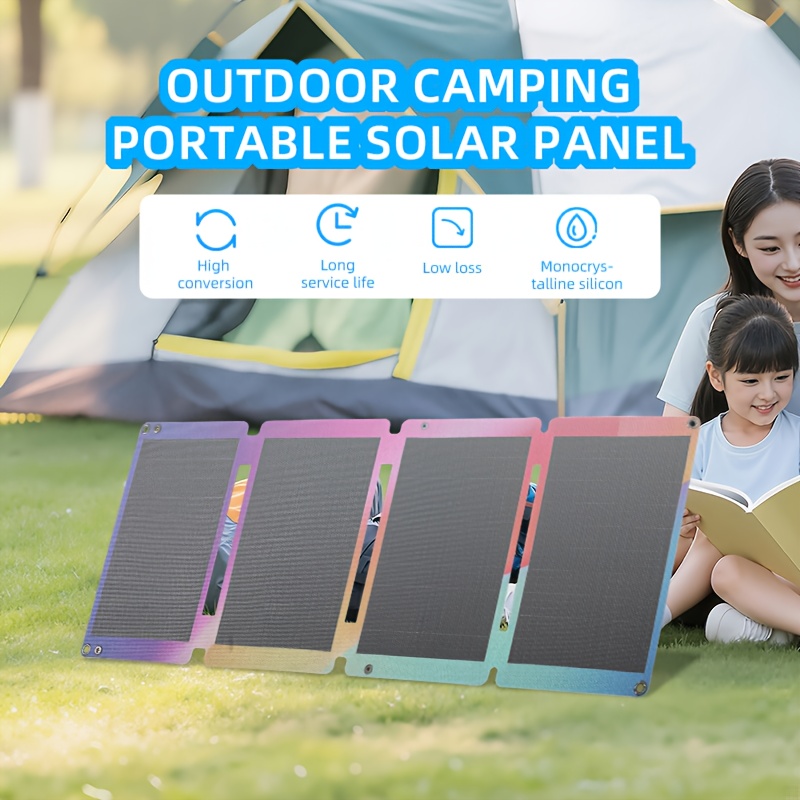 OUTDOOR CAMPING
PORTABLE SOLAR PANEL

High conversion

Long service life

Low loss

Monocrystalline silicon